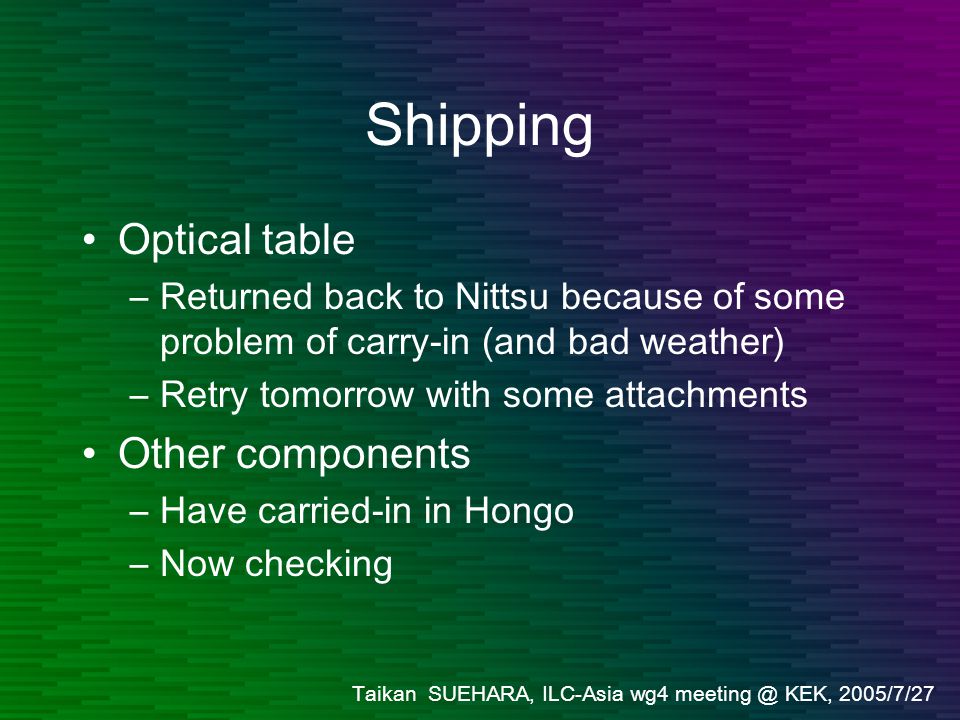 Shipping

• Optical table
– Returned back to Nittsu because of some problem of carry-in (and bad weather)
– Retry tomorrow with some attachments

• Other components
– Have carried-in in Hongo
– Now checking

Taikan SUEHARA, ILC-Asia wg4 meeting @ KEK, 2005/7/27